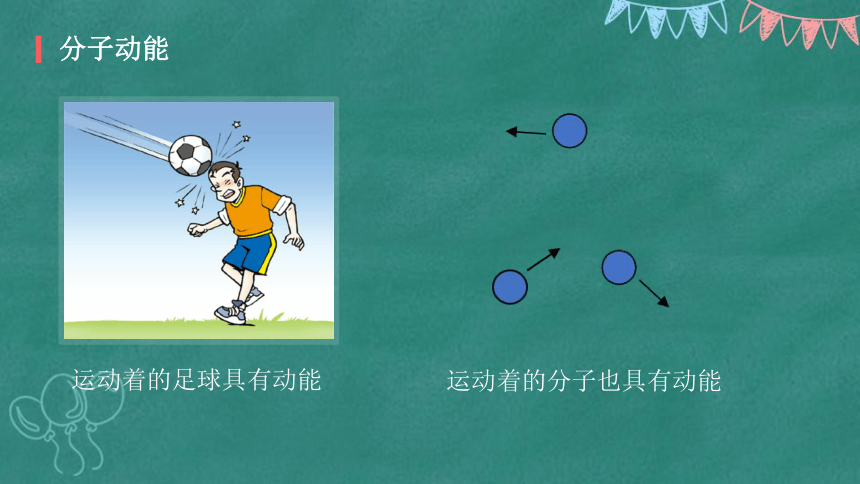 分子动能

运动着的足球具有动能

运动着的分子也具有动能